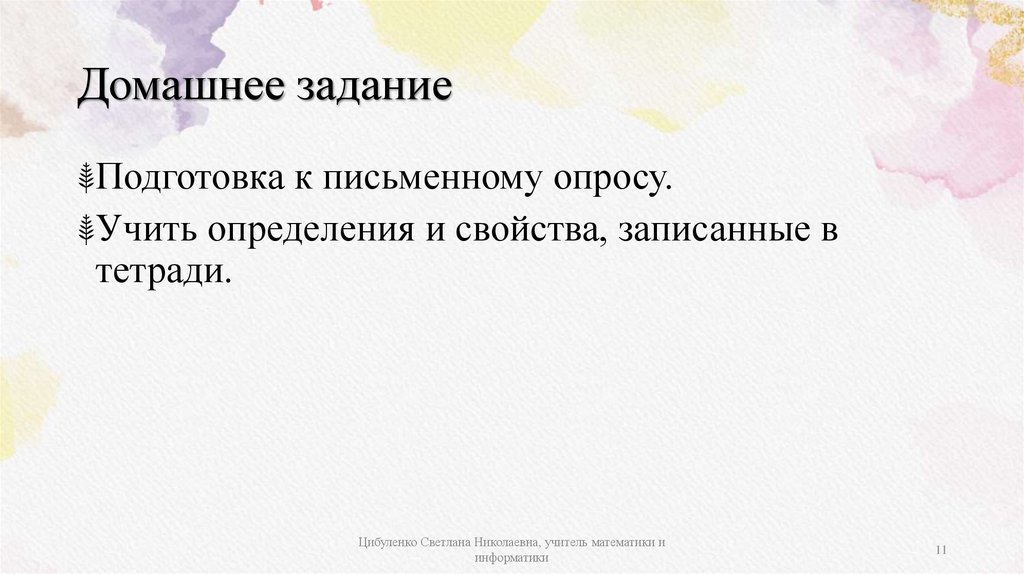 Домашнее задание

Подготовка к письменному опросу.

Учить определения и свойства, записанные в тетради.

Цибуленко Светлана Николаевна, учитель математики и информатики

11